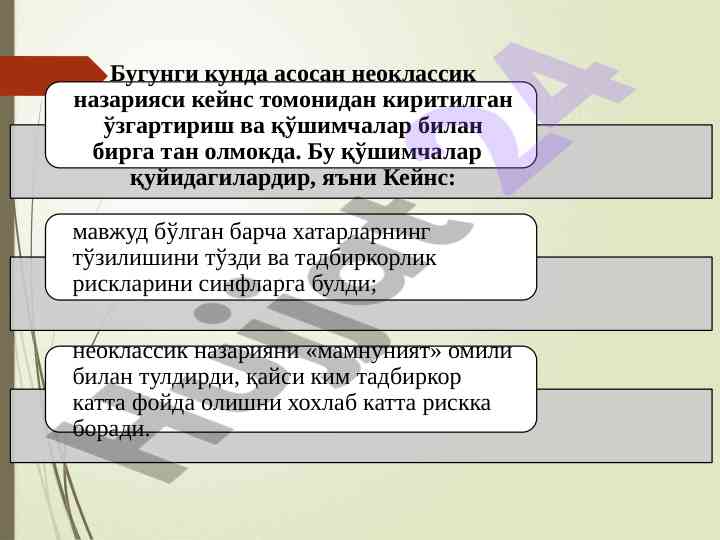 Бугунги кунда асосан неоклассик назарияси кейнс томонидан киритилган ўзгартириш ва қўшимчалар билан бирга тан олмокда. Бу қўшимчалар қуйидагилардир, яъни Кейнс:

мавжуд бўлган барча хатарларнинг тўзилишини тўзди ва тадбиркорлик рискларини синфларга булди;

неоклассик назарияни «мамнуният» омили билан тулдирди, қайси ким тадбиркор катта фойда олишни хохлаб катта рискка боради.

Hujjat 24